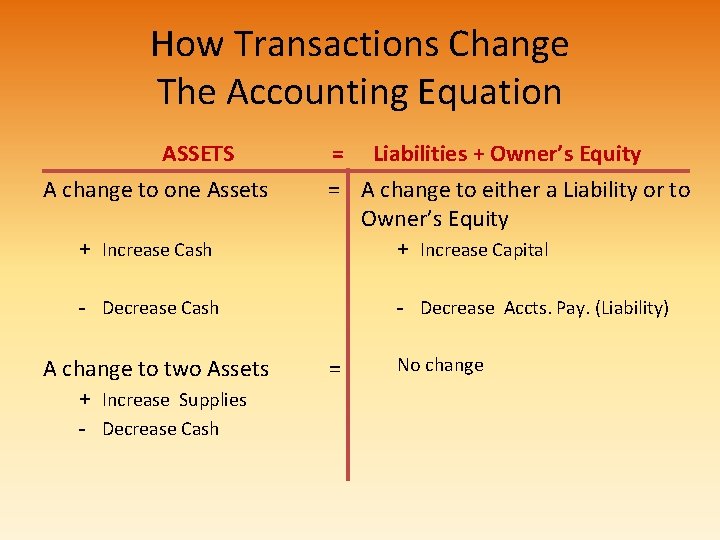 How Transactions Change
The Accounting Equation

| ASSETS | = | Liabilities + Owner's Equity |
|---|---|---|
| A change to one Assets | = | A change to either a Liability or to Owner's Equity |
| + Increase Cash | | + Increase Capital |
| - Decrease Cash | | - Decrease Accts. Pay. (Liability) |
| A change to two Assets | = | No change |
| + Increase Supplies | | |
| - Decrease Cash | | |